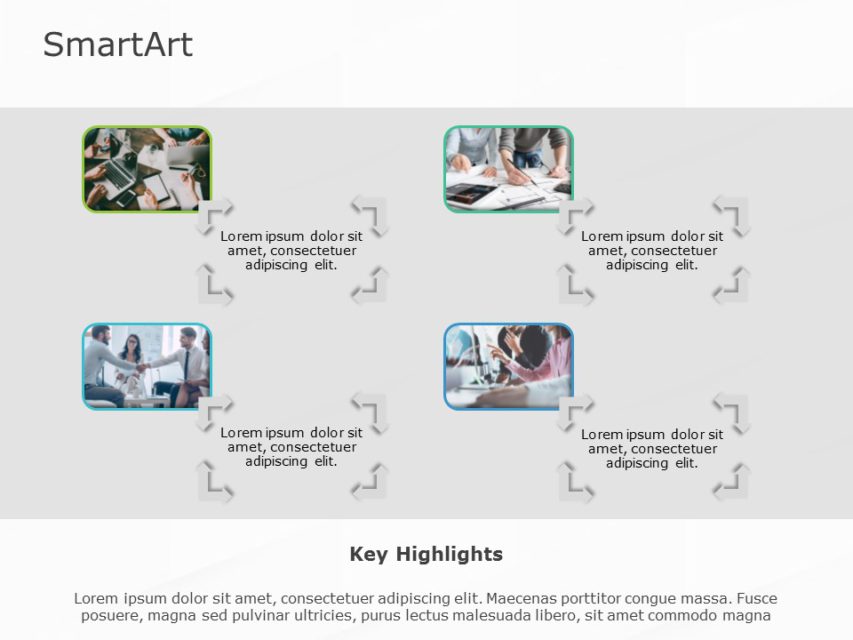 SmartArt

Lorem ipsum dolor sit amet, consectetuer adipiscing elit.

Lorem ipsum dolor sit amet, consectetuer adipiscing elit.

Lorem ipsum dolor sit amet, consectetuer adipiscing elit.

Lorem ipsum dolor sit amet, consectetuer adipiscing elit.

Key Highlights

Lorem ipsum dolor sit amet, consectetuer adipiscing elit. Maecenas porttitor congue massa. Fusce posuere, magna sed pulvinar ultricies, purus lectus malesuada libero, sit amet commodo magna